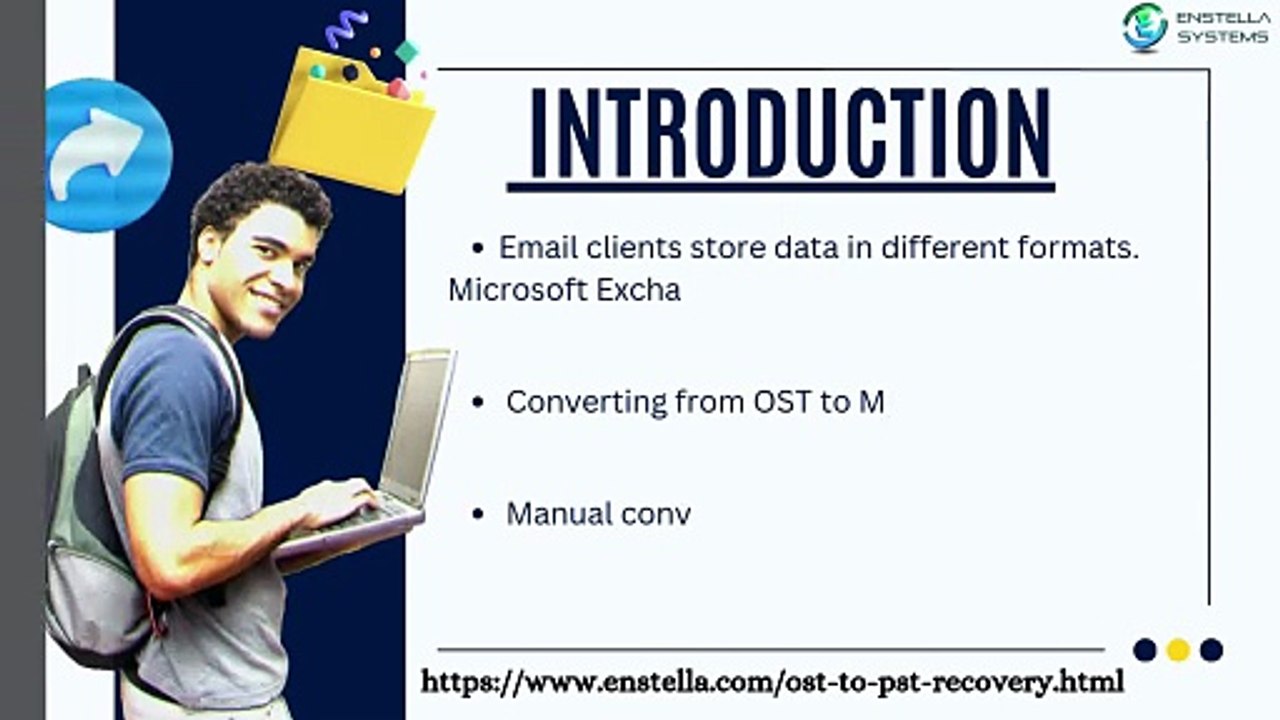 ENSTELLA SYSTEMS

INTRODUCTION

• Email clients store data in different formats. Microsoft Excha

• Converting from OST to M

• Manual conv

https://www.enstella.com/ost-to-pst-recovery.html